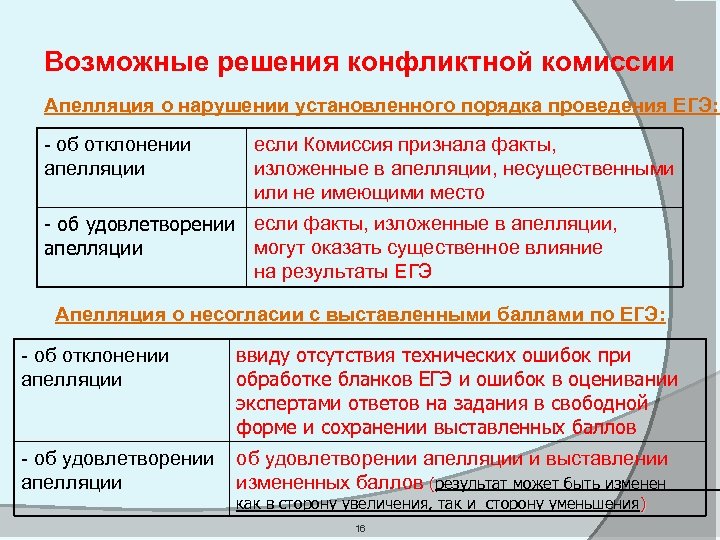 Возможные решения конфликтной комиссии

Апелляция о нарушении установленного порядка проведения ЕГЭ:

| - об отклонении апелляции | если Комиссия признала факты, изложенные в апелляции, несущественными или не имеющими место |
|---|---|
| - об удовлетворении апелляции | если факты, изложенные в апелляции, могут оказать существенное влияние на результаты ЕГЭ |

Апелляция о несогласии с выставленными баллами по ЕГЭ:

| - об отклонении апелляции | ввиду отсутствия технических ошибок при обработке бланков ЕГЭ и ошибок в оценивании экспертами ответов на задания в свободной форме и сохранении выставленных баллов |
|---|---|
| - об удовлетворении апелляции | об удовлетворении апелляции и выставлении измененных баллов (результат может быть изменен как в сторону увеличения, так и сторону уменьшения) |

16